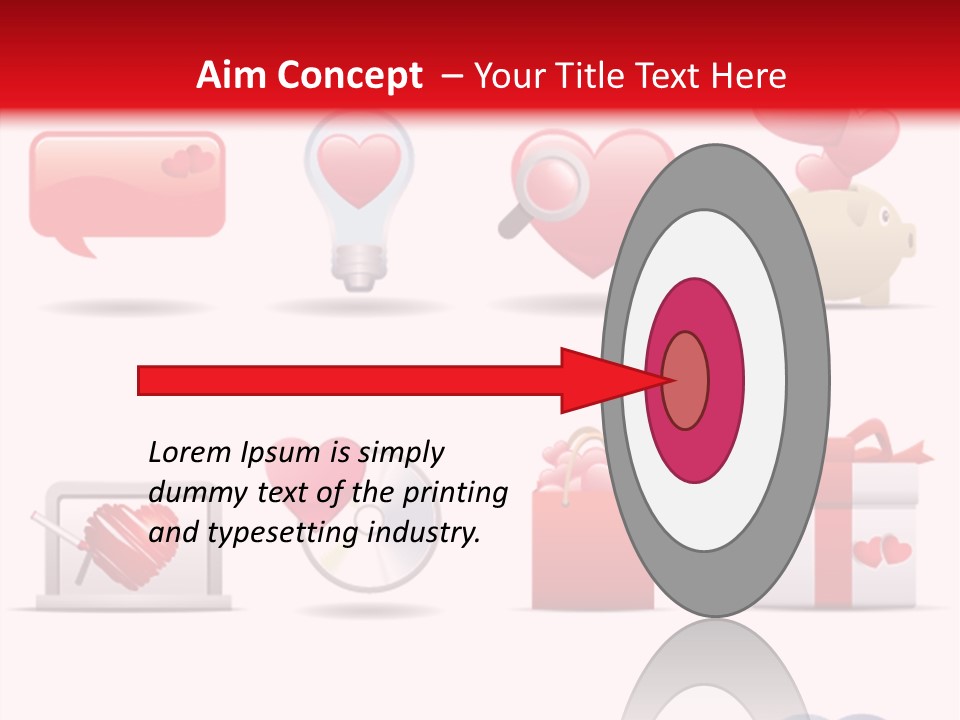 Aim Concept – Your Title Text Here

Lorem Ipsum is simply dummy text of the printing and typesetting industry.